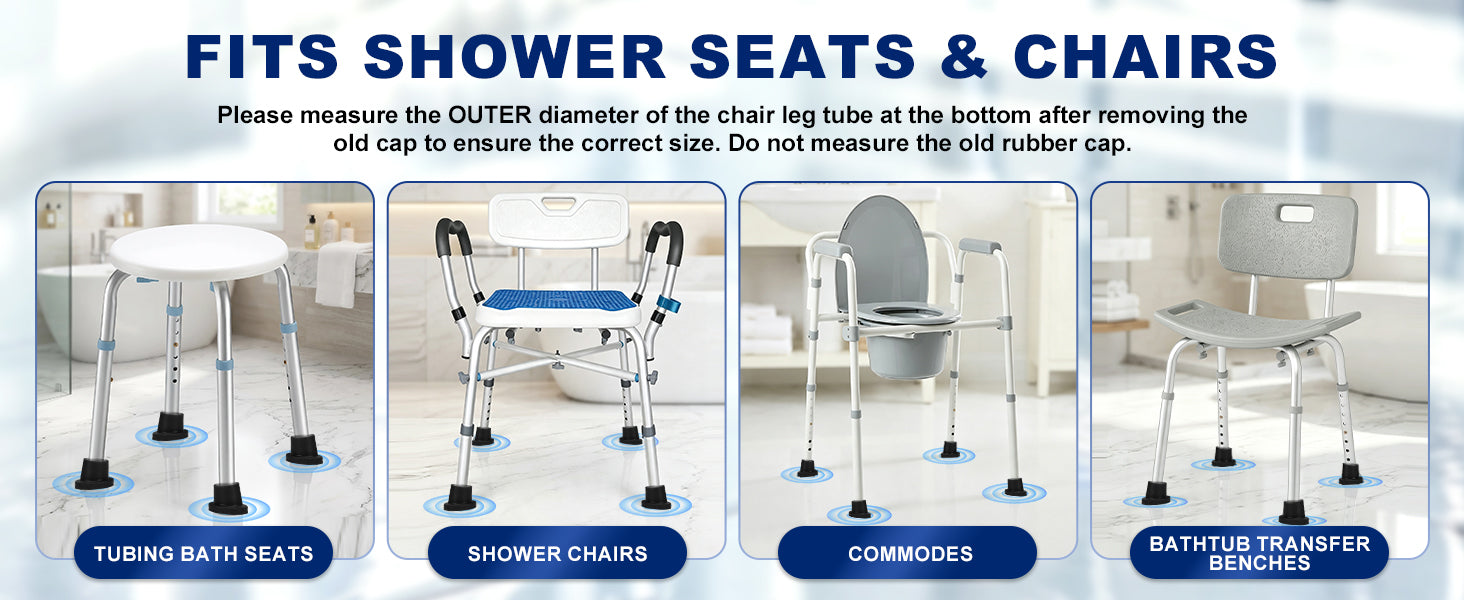 FITS SHOWER SEATS & CHAIRS

Please measure the OUTER diameter of the chair leg tube at the bottom after removing the old cap to ensure the correct size. Do not measure the old rubber cap.

TUBING BATH SEATS

SHOWER CHAIRS

COMMODES

BATHTUB TRANSFER BENCHES